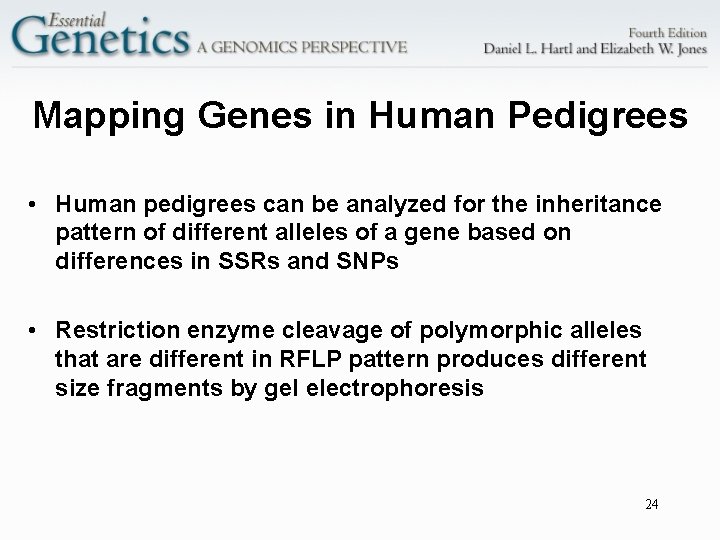 Essential Genetics A GENOMICS PERSPECTIVE

Fourth Edition
Daniel L. Hartl and Elizabeth W. Jones

Mapping Genes in Human Pedigrees

• Human pedigrees can be analyzed for the inheritance pattern of different alleles of a gene based on differences in SSRs and SNPs

• Restriction enzyme cleavage of polymorphic alleles that are different in RFLP pattern produces different size fragments by gel electrophoresis

24